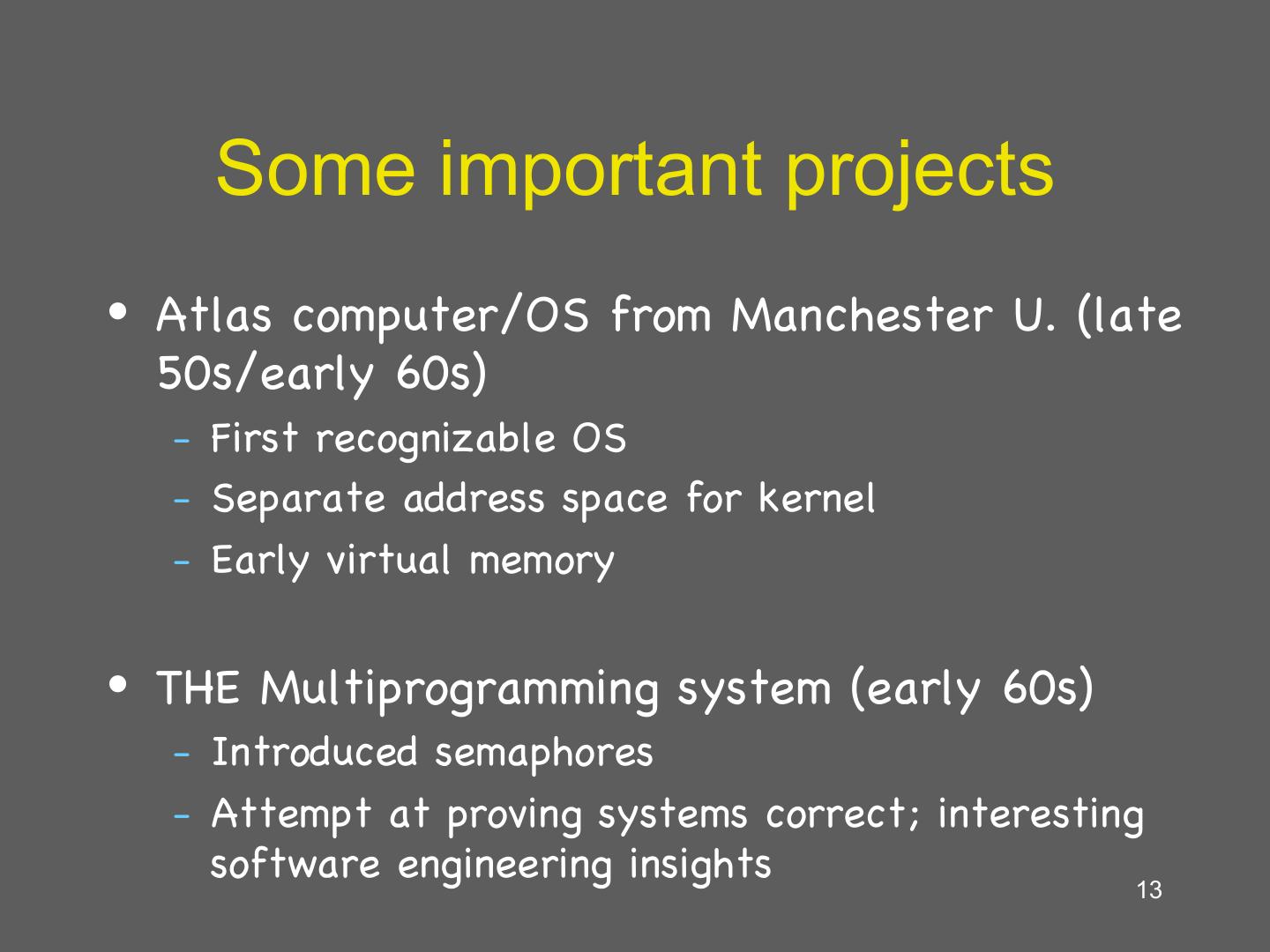 Some important projects

• Atlas computer/OS from Manchester U. (late 50s/early 60s)
  – First recognizable OS
  – Separate address space for kernel
  – Early virtual memory

• THE Multiprogramming system (early 60s)
  – Introduced semaphores
  – Attempt at proving systems correct; interesting software engineering insights

13